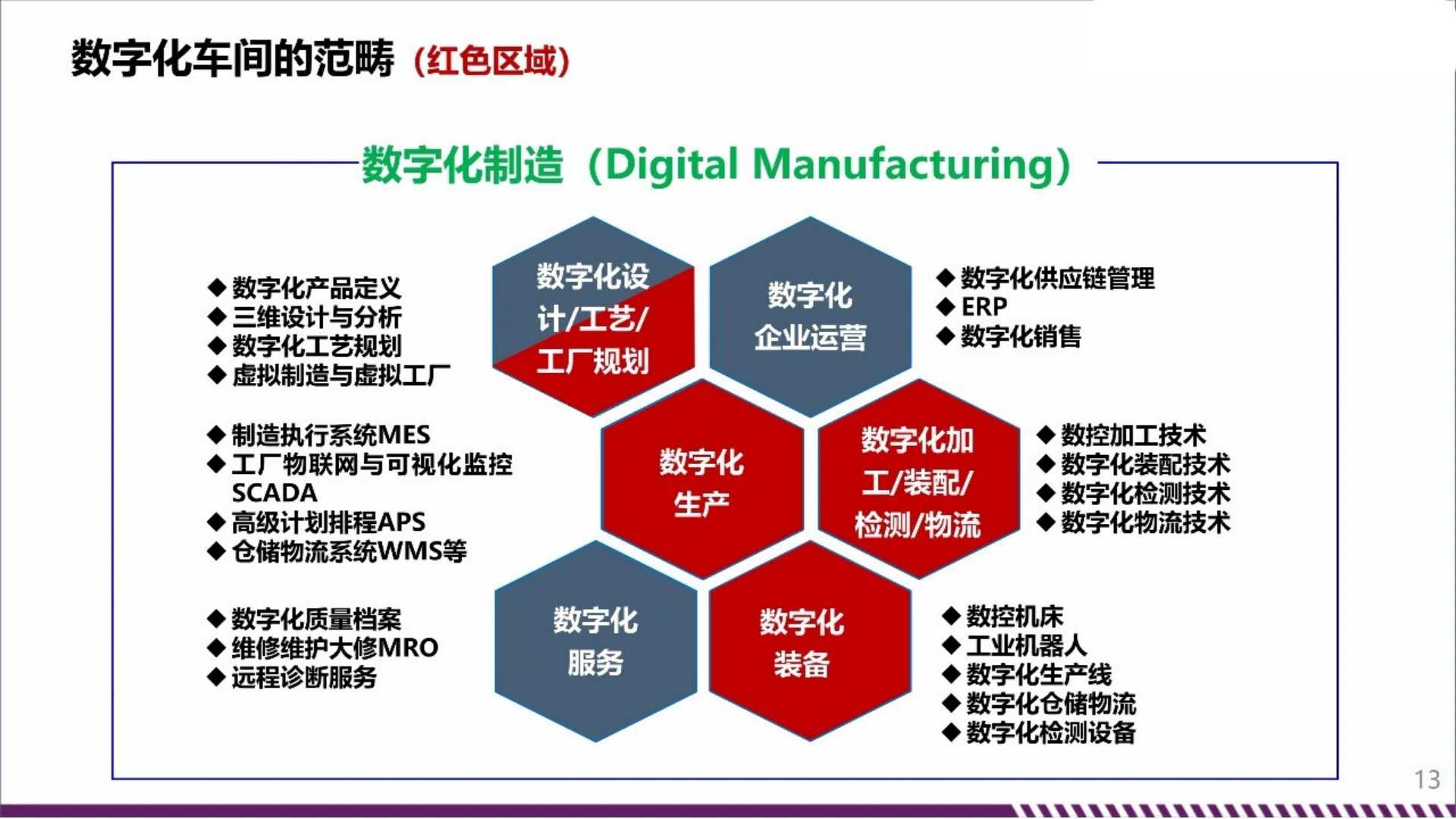 数字化车间的范畴（红色区域）

数字化制造（Digital Manufacturing）

◆ 数字化产品定义
◆ 三维设计与分析
◆ 数字化工艺规划
◆ 虚拟制造与虚拟工厂

数字化设计/工艺/工厂规划

数字化企业运营

◆ 数字化供应链管理
◆ ERP
◆ 数字化销售

◆ 制造执行系统MES
◆ 工厂物联网与可视化监控SCADA
◆ 高级计划排程APS
◆ 仓储物流系统WMS等

数字化生产

数字化加工/装配/检测/物流

◆ 数控加工技术
◆ 数字化装配技术
◆ 数字化检测技术
◆ 数字化物流技术

◆ 数字化质量档案
◆ 维修维护大修MRO
◆ 远程诊断服务

数字化服务

数字化装备

◆ 数控机床
◆ 工业机器人
◆ 数字化生产线
◆ 数字化仓储物流
◆ 数字化检测设备

13